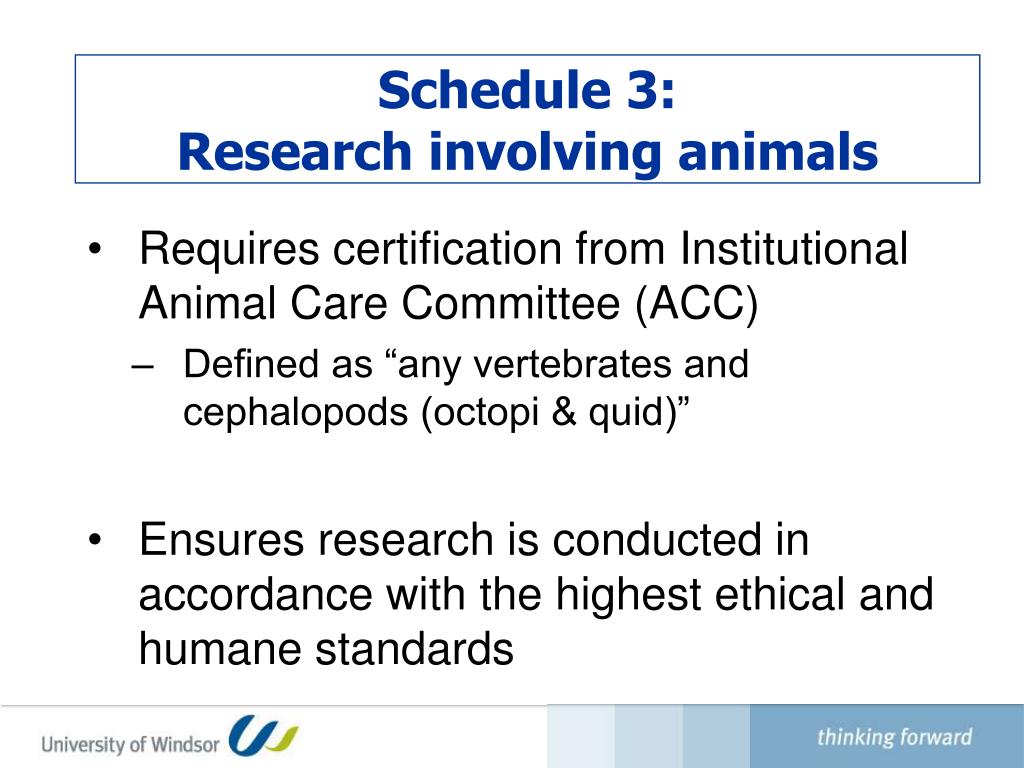 Schedule 3:
Research involving animals

• Requires certification from Institutional Animal Care Committee (ACC)
– Defined as “any vertebrates and cephalopods (octopi & quid)”

• Ensures research is conducted in accordance with the highest ethical and humane standards

University of Windsor

thinking forward